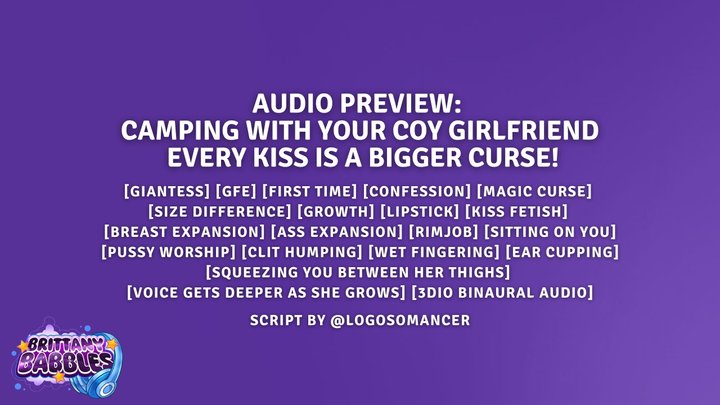 AUDIO PREVIEW:
CAMPING WITH YOUR COY GIRLFRIEND
EVERY KISS IS A BIGGER CURSE!

[GIANTESS] [GFE] [FIRST TIME] [CONFESSION] [MAGIC CURSE] [SIZE DIFFERENCE] [GROWTH] [LIPSTICK] [KISS FETISH] [BREAST EXPANSION] [ASS EXPANSION] [RIMJOB] [SITTING ON YOU] [PUSSY WORSHIP] [CLIT HUMPING] [WET FINGERING] [EAR CUPPING] [SQUEEZING YOU BETWEEN HER THIGHS] [VOICE GETS DEEPER AS SHE GROWS] [3DIO BINAURAL AUDIO]

SCRIPT BY @LOGOSOMANCER

BRITTANY BABBLES